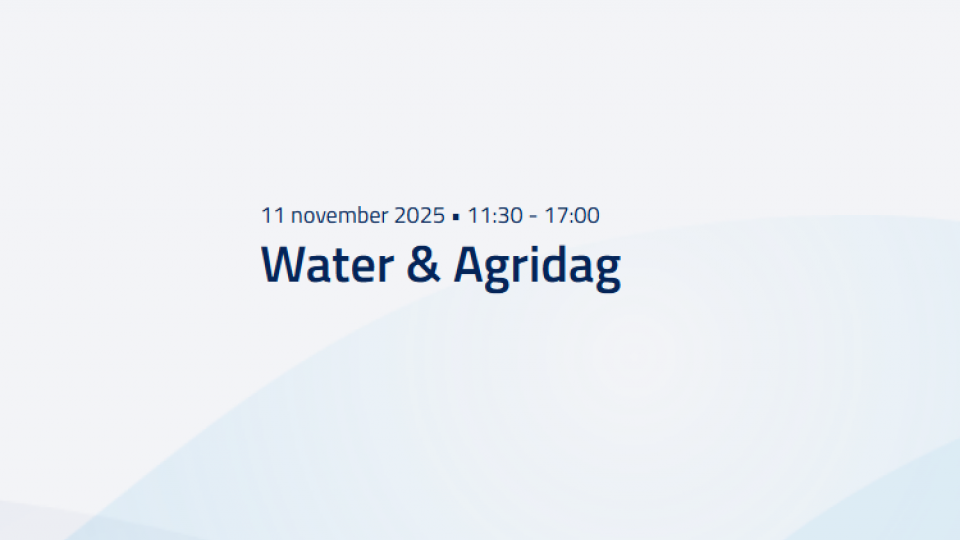 11 november 2025 ▪ 11:30 - 17:00

Water & Agridag